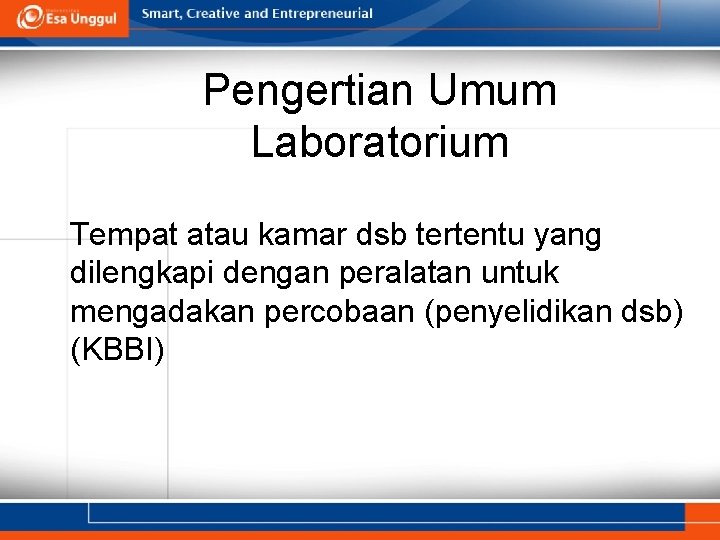 Esa Unggul

Smart, Creative and Entrepreneurial

Pengertian Umum Laboratorium

Tempat atau kamar dsb tertentu yang dilengkapi dengan peralatan untuk mengadakan percobaan (penyelidikan dsb) (KBBI)